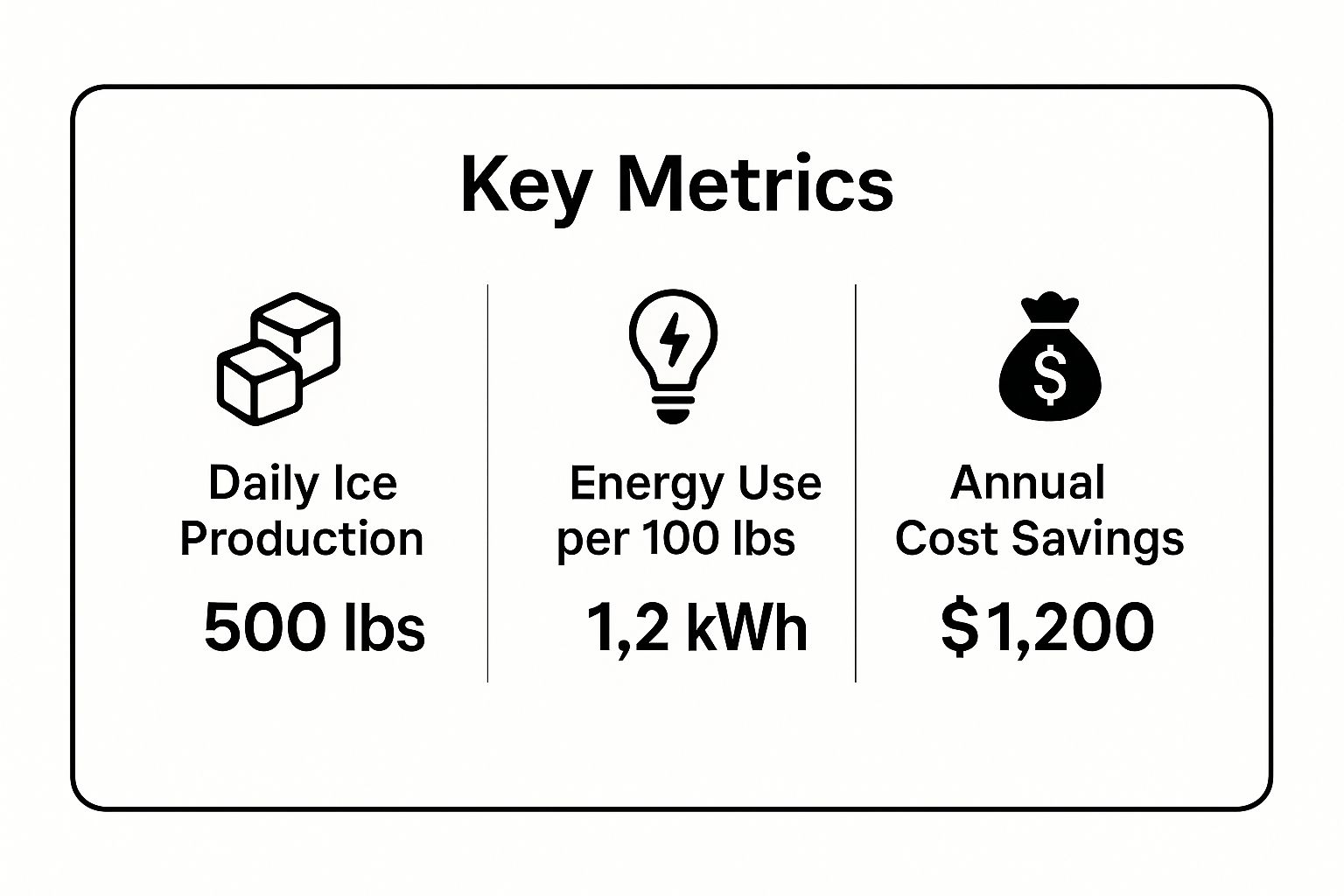 Key Metrics

Daily Ice Production

500 lbs

Energy Use per 100 lbs

1,2 kWh

Annual Cost Savings

$1,200